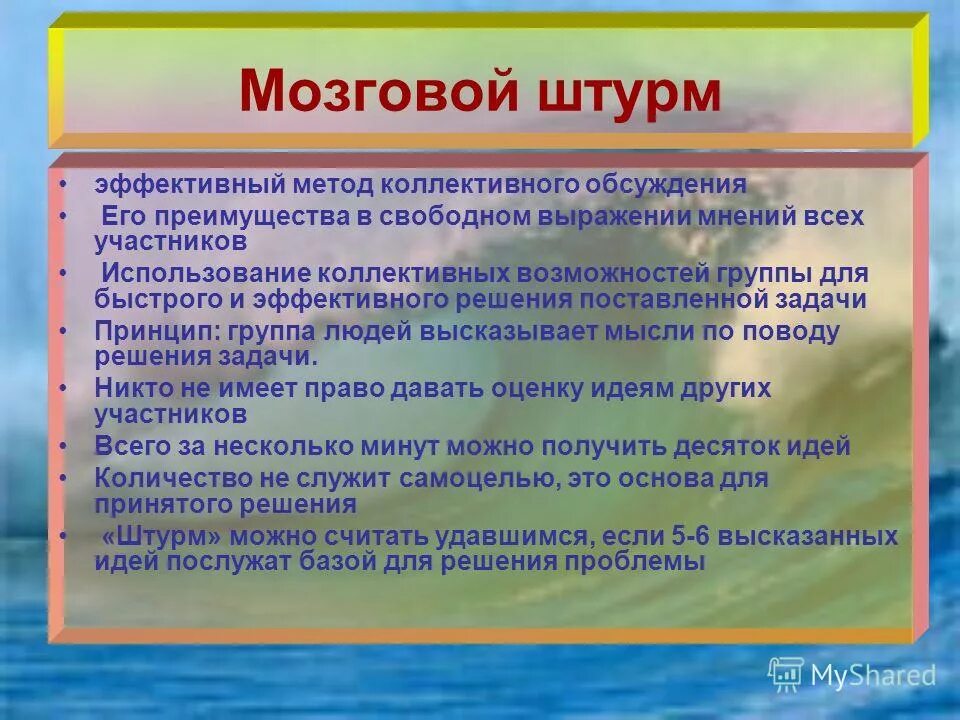 Мозговой штурм

• эффективный метод коллективного обсуждения
• Его преимущества в свободном выражении мнений всех участников
• Использование коллективных возможностей группы для быстрого и эффективного решения поставленной задачи
• Принцип: группа людей высказывает мысли по поводу решения задачи.
• Никто не имеет право давать оценку идеям других участников
• Всего за несколько минут можно получить десяток идей
• Количество не служит самоцелью, это основа для принятого решения
• «Штурм» можно считать удавшимся, если 5-6 высказанных идей послужат базой для решения проблемы

MyShared